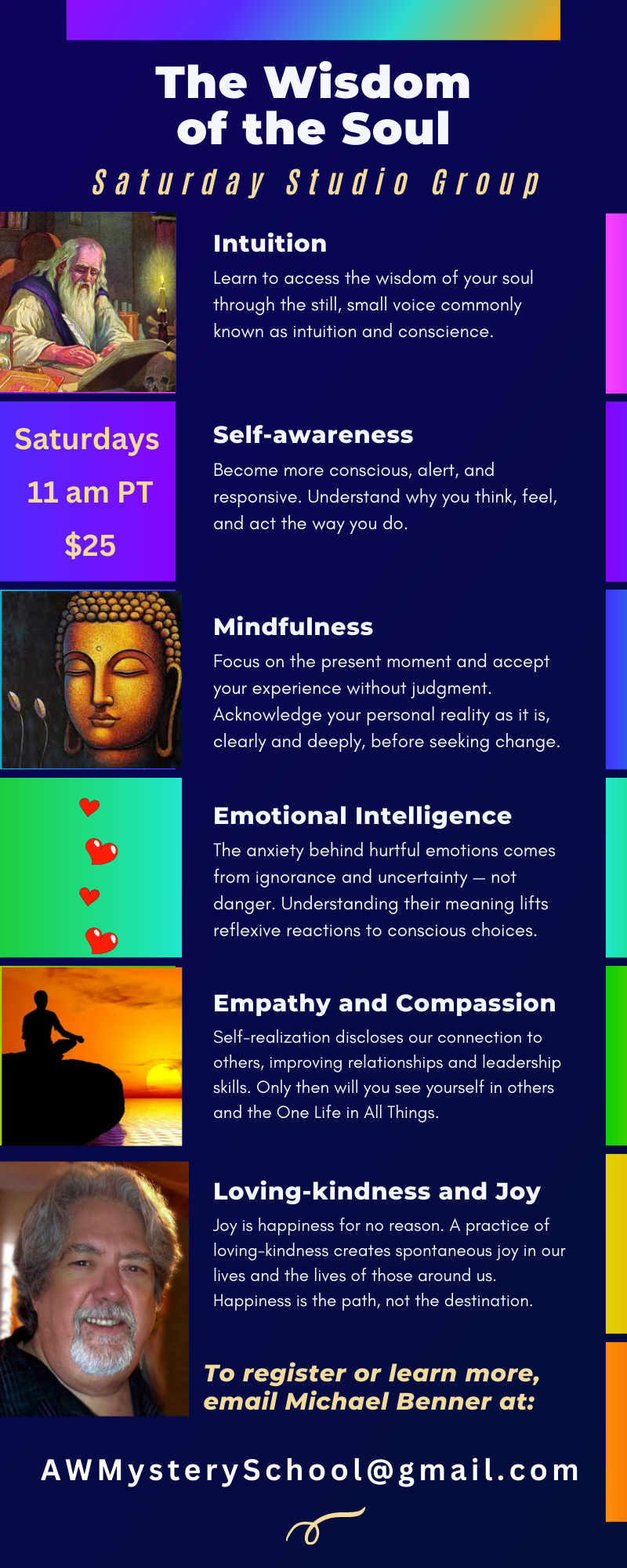 The Wisdom of the Soul

Saturday Studio Group

Intuition

Learn to access the wisdom of your soul through the still, small voice commonly known as intuition and conscience.

Saturdays

11 am PT

$25

Self-awareness

Become more conscious, alert, and responsive. Understand why you think, feel, and act the way you do.

Mindfulness

Focus on the present moment and accept your experience without judgment. Acknowledge your personal reality as it is, clearly and deeply, before seeking change.

Emotional Intelligence

The anxiety behind hurtful emotions comes from ignorance and uncertainty — not danger. Understanding their meaning lifts reflexive reactions to conscious choices.

Empathy and Compassion

Self-realization discloses our connection to others, improving relationships and leadership skills. Only then will you see yourself in others and the One Life in All Things.

Loving-kindness and Joy

Joy is happiness for no reason. A practice of loving-kindness creates spontaneous joy in our lives and the lives of those around us. Happiness is the path, not the destination.

To register or learn more, email Michael Benner at:

AWMysterySchool@gmail.com